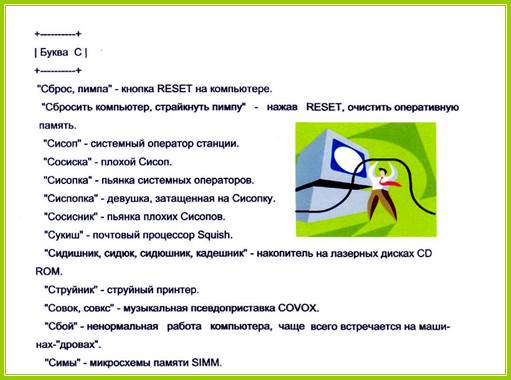 +----------+

| Буква С |

+----------+

"Сброс, пимпа" - кнопка RESET на компьютере.

"Сбросить компьютер, страйкнуть пимпу" - нажав RESET, очистить оперативную память.

"Сисоп" - системный оператор станции.

"Сосиска" - плохой Сисоп.

"Сисопка" - пьянка системных операторов.

"Сиспопка" - девушка, затащенная на Сисопку.

"Сосисник" - пьянка плохих Сисопов.

"Сукиш" - почтовый процессор Squish.

"Сидишник, сидюк, сидюшник, кадешник" - накопитель на лазерных дисках CD ROM.

"Струйник" - струйный принтер.

"Совок, совкс" - музыкальная псевдоприставка COVOX.

"Сбой" - ненормальная работа компьютера, чаще всего встречается на машинах-"дровах".

"Симы" - микросхемы памяти SIMM.